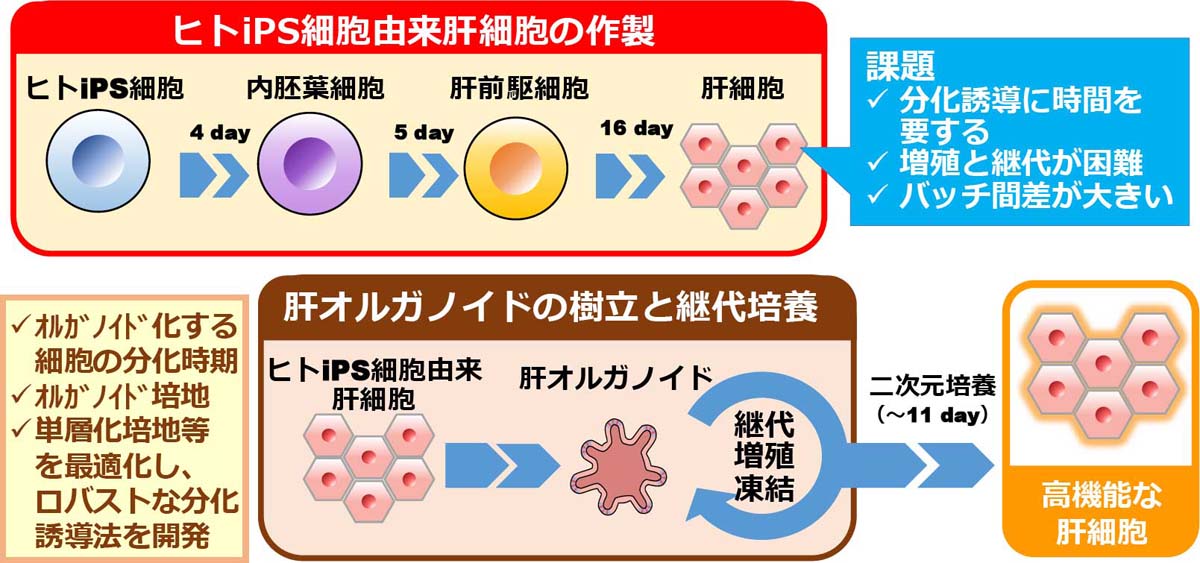 ヒトiPS細胞由来肝細胞の作製

ヒトiPS細胞
4 day
内胚葉細胞
5 day
肝前駆細胞
16 day
肝細胞

課題
✓ 分化誘導に時間を要する
✓ 増殖と継代が困難
✓ バッチ間差が大きい

✓ｵﾙｶﾞﾉｲﾄﾞ化する細胞の分化時期
✓ｵﾙｶﾞﾉｲﾄﾞ培地
✓単層化培地等を最適化し、ロバストな分化誘導法を開発

肝オルガノイドの樹立と継代培養

ヒトiPS細胞由来肝細胞
肝オルガノイド
継代
増殖
凍結
二次元培養
（～11 day）

高機能な肝細胞